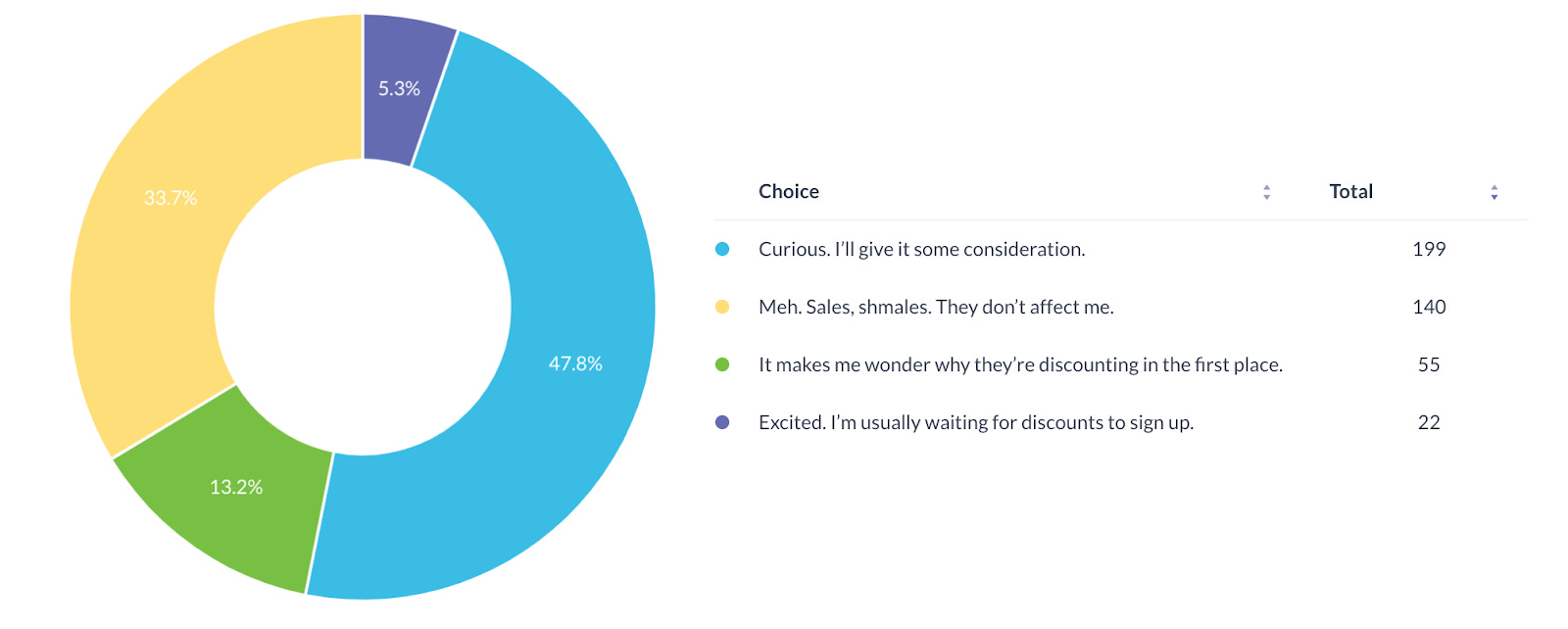 5.3%
33.7%
47.8%
13.2%

| Choice | Total |
|---|---|
| Curious. I'll give it some consideration. | 199 |
| Meh. Sales, shmales. They don't affect me. | 140 |
| It makes me wonder why they're discounting in the first place. | 55 |
| Excited. I'm usually waiting for discounts to sign up. | 22 |